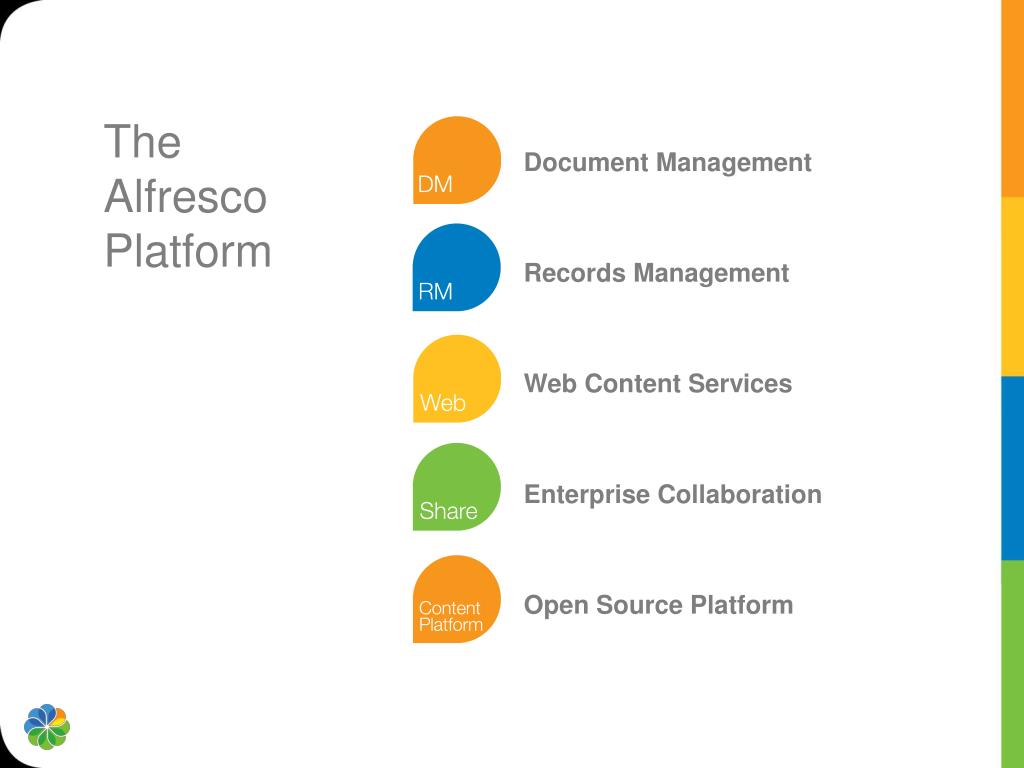 The Alfresco Platform

DM
Document Management

RM
Records Management

Web
Web Content Services

Share
Enterprise Collaboration

Content Platform
Open Source Platform